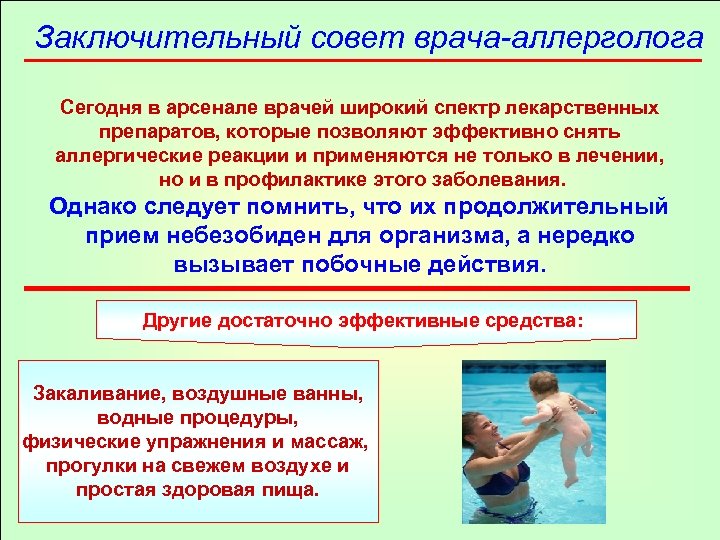 Заключительный совет врача-аллерголога

Сегодня в арсенале врачей широкий спектр лекарственных препаратов, которые позволяют эффективно снять аллергические реакции и применяются не только в лечении, но и в профилактике этого заболевания.

Однако следует помнить, что их продолжительный прием небезобиден для организма, а нередко вызывает побочные действия.

Другие достаточно эффективные средства:

Закаливание, воздушные ванны, водные процедуры, физические упражнения и массаж, прогулки на свежем воздухе и простая здоровая пища.